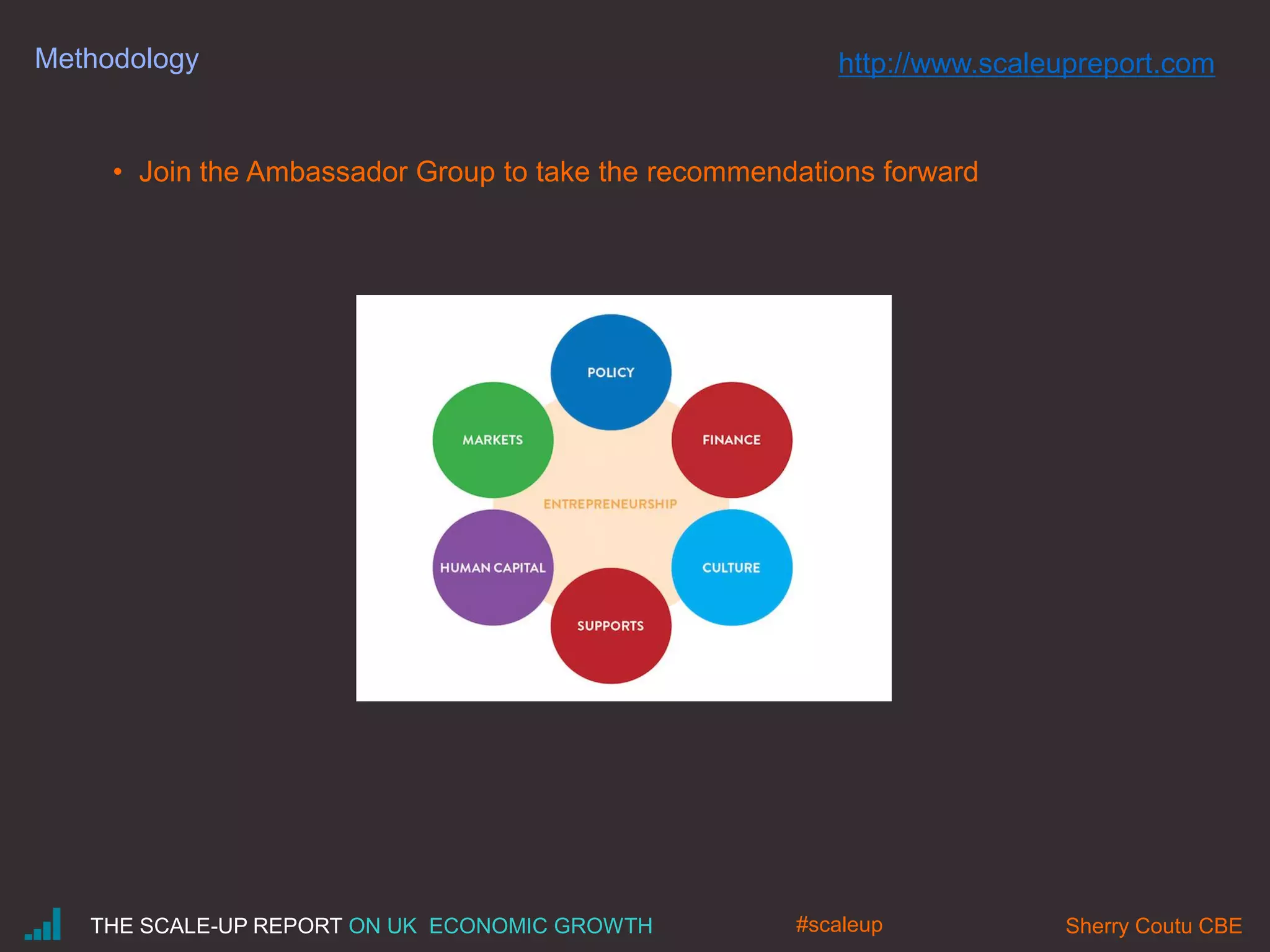 Methodology

http://www.scaleupreport.com

• Join the Ambassador Group to take the recommendations forward

POLICY

MARKETS

FINANCE

ENTREPRENEURSHIP

HUMAN CAPITAL

CULTURE

SUPPORTS

THE SCALE-UP REPORT ON UK ECONOMIC GROWTH

#scaleup

Sherry Coutu CBE